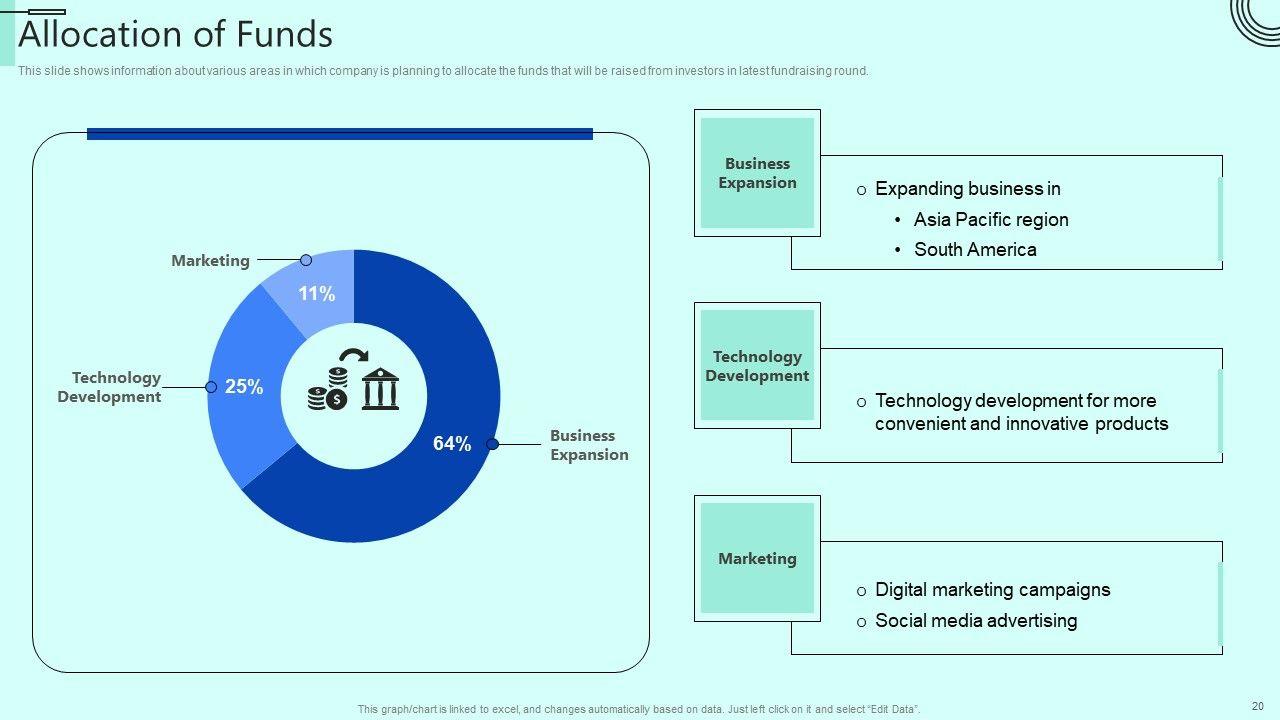 Allocation of Funds

This slide shows information about various areas in which company is planning to allocate the funds that will be raised from investors in latest fundraising round.

Marketing
11%
Technology Development
25%
64%
Business Expansion

Business Expansion

o Expanding business in
• Asia Pacific region
• South America

Technology Development

o Technology development for more convenient and innovative products

Marketing

o Digital marketing campaigns
o Social media advertising

This graph/chart is linked to excel, and changes automatically based on data. Just left click on it and select "Edit Data".

20